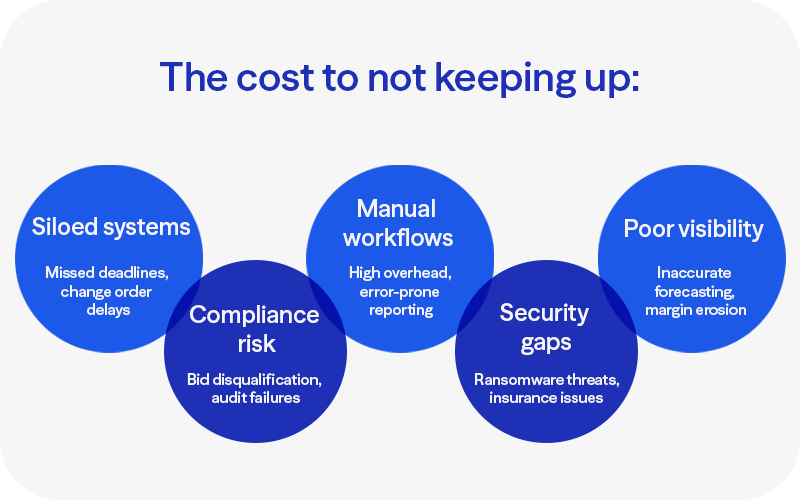 The cost to not keeping up:

Siloed systems

Missed deadlines, change order delays

Compliance risk

Bid disqualification, audit failures

Manual workflows

High overhead, error-prone reporting

Security gaps

Ransomware threats, insurance issues

Poor visibility

Inaccurate forecasting, margin erosion